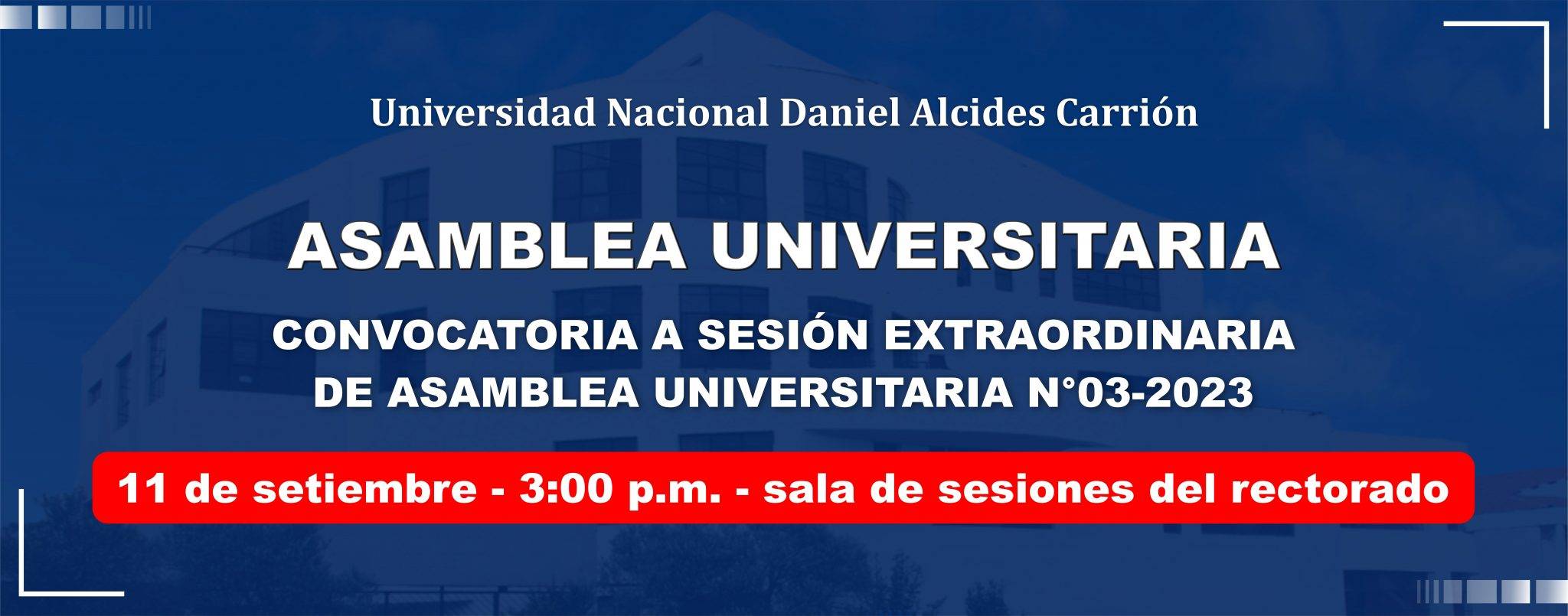 Universidad Nacional Daniel Alcides Carrión

ASAMBLEA UNIVERSITARIA

CONVOCATORIA A SESIÓN EXTRAORDINARIA DE ASAMBLEA UNIVERSITARIA N°03-2023

11 de setiembre - 3:00 p.m. - sala de sesiones del rectorado